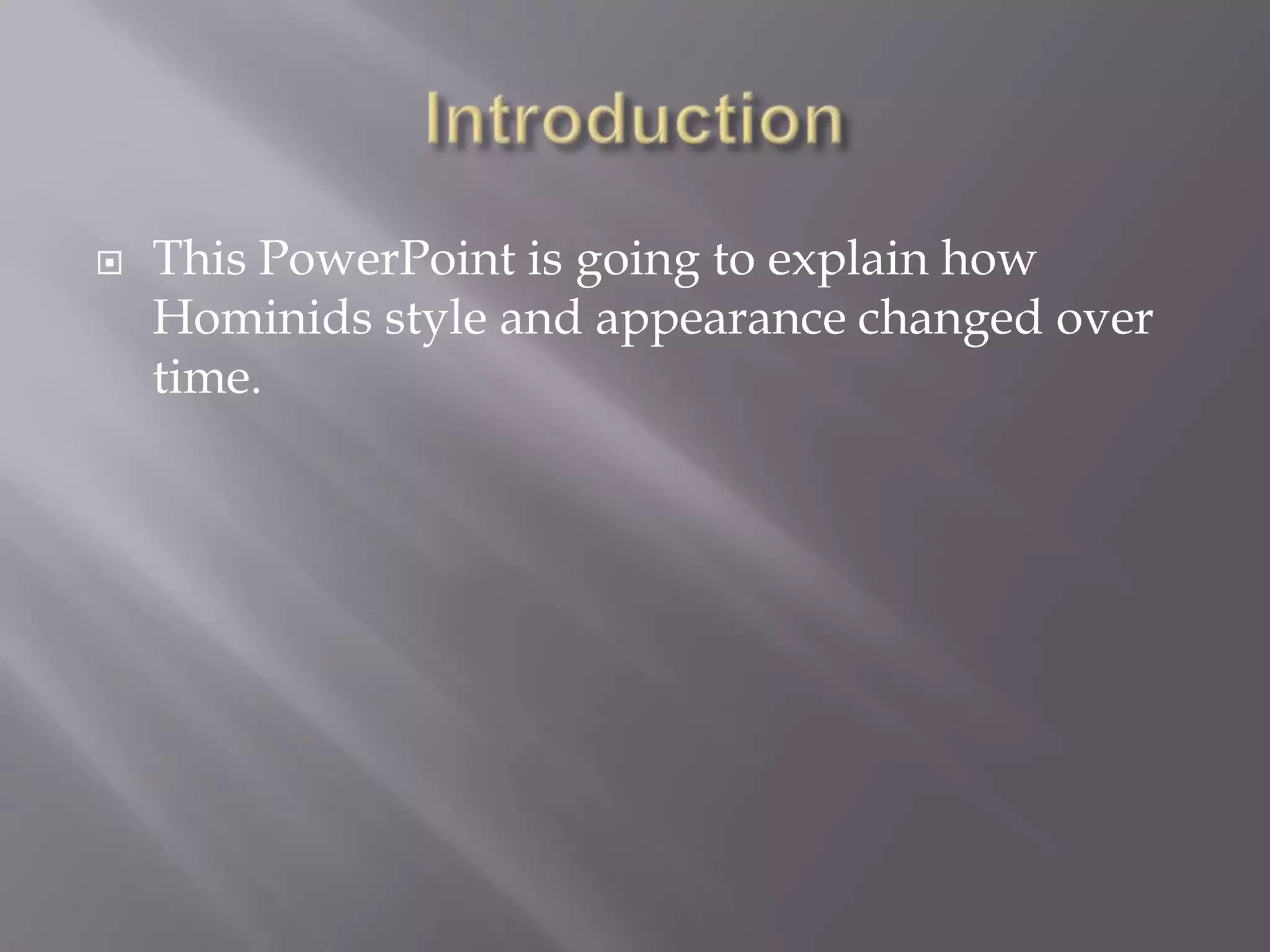 Introduction

This PowerPoint is going to explain how Hominids style and appearance changed over time.